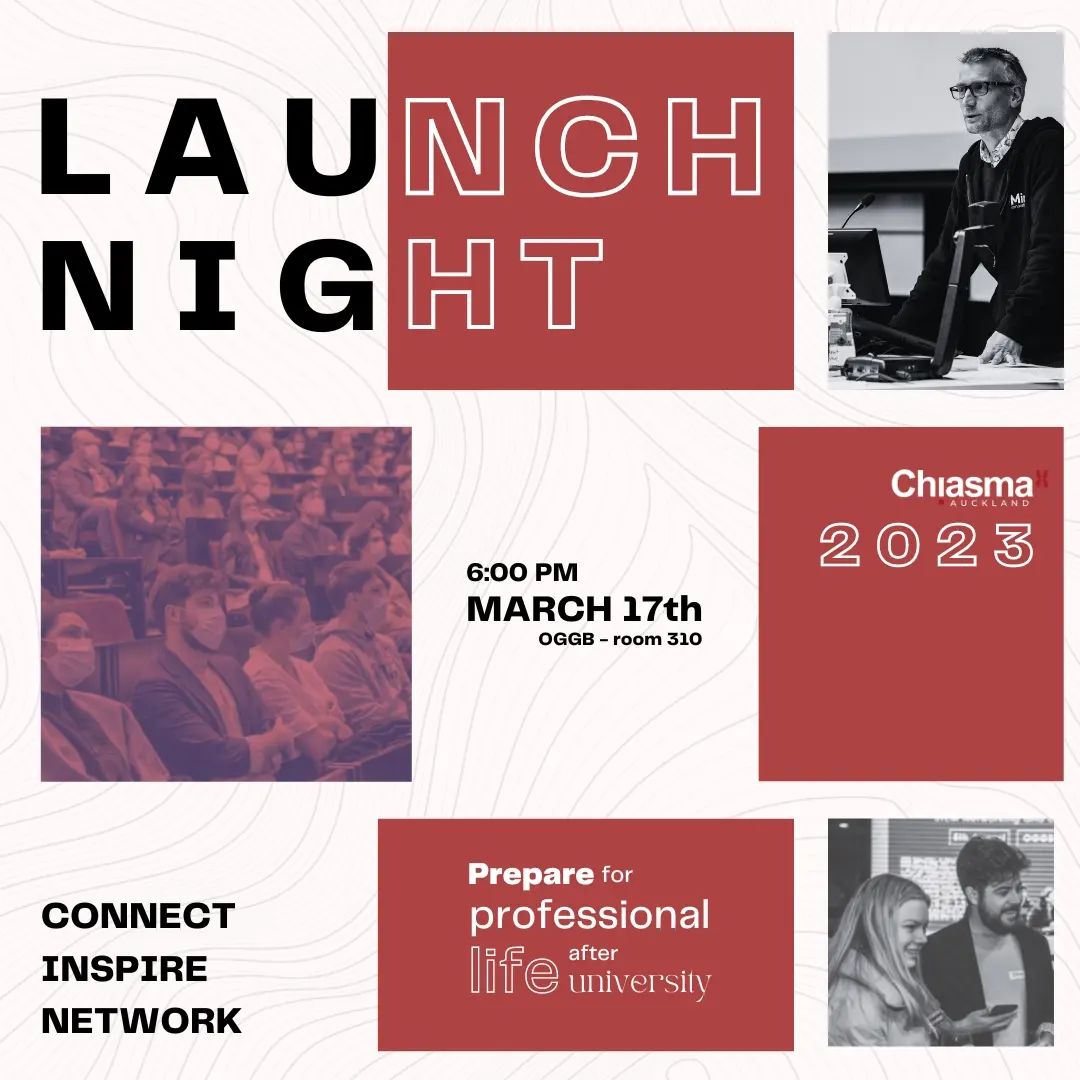 LAUNCH
NIGHT

Chiasma
AUCKLAND
2023

6:00 PM
MARCH 17th
OGGB - room 310

CONNECT
INSPIRE
NETWORK

Prepare for professional life after university